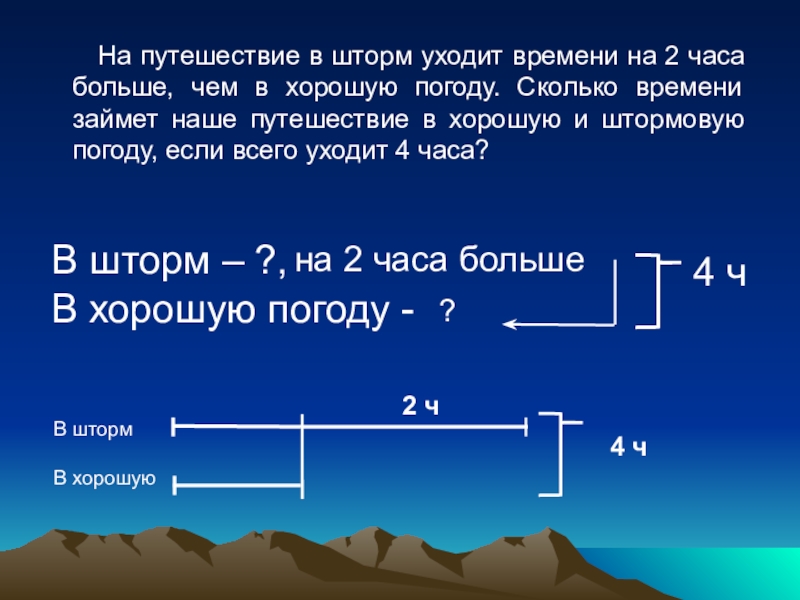 На путешествие в шторм уходит времени на 2 часа больше, чем в хорошую погоду. Сколько времени займет наше путешествие в хорошую и штормовую погоду, если всего уходит 4 часа?

В шторм – ?, на 2 часа больше
В хорошую погоду - ?

4 ч

2 ч

В шторм

В хорошую

4 ч